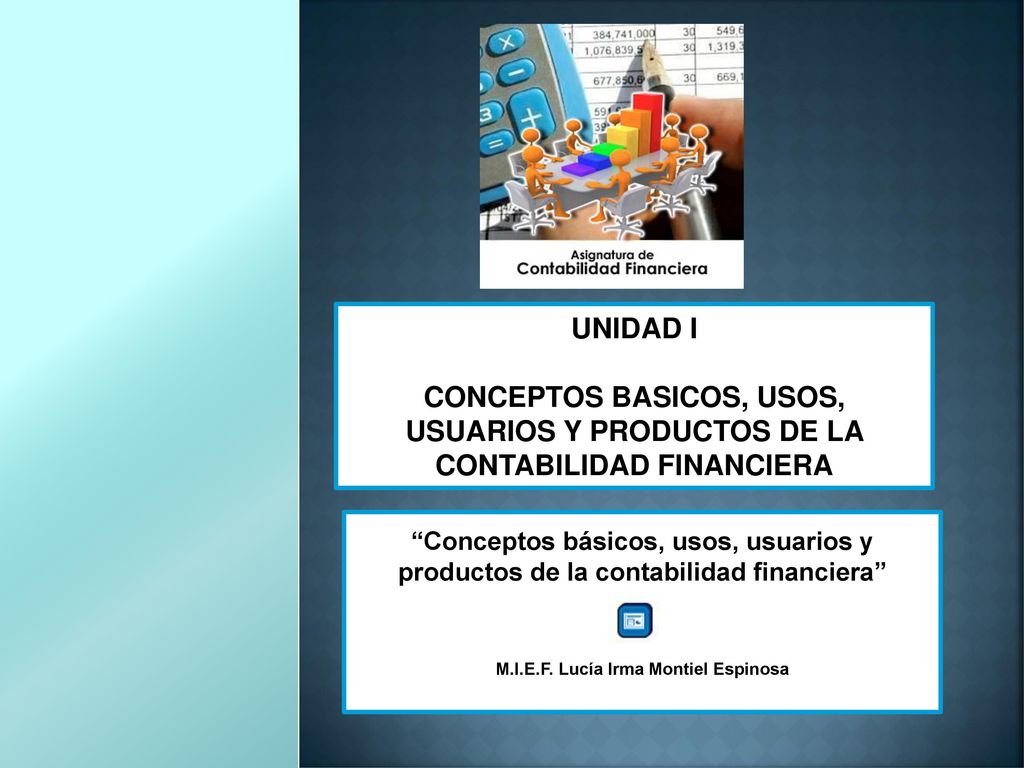 384,741,000 30 549,6
1,076,839,5 30 1,319,3
677,850,6 30 669,1

Asignatura de
Contabilidad Financiera

UNIDAD I

CONCEPTOS BASICOS, USOS, USUARIOS Y PRODUCTOS DE LA CONTABILIDAD FINANCIERA

“Conceptos básicos, usos, usuarios y productos de la contabilidad financiera”

M.I.E.F. Lucía Irma Montiel Espinosa